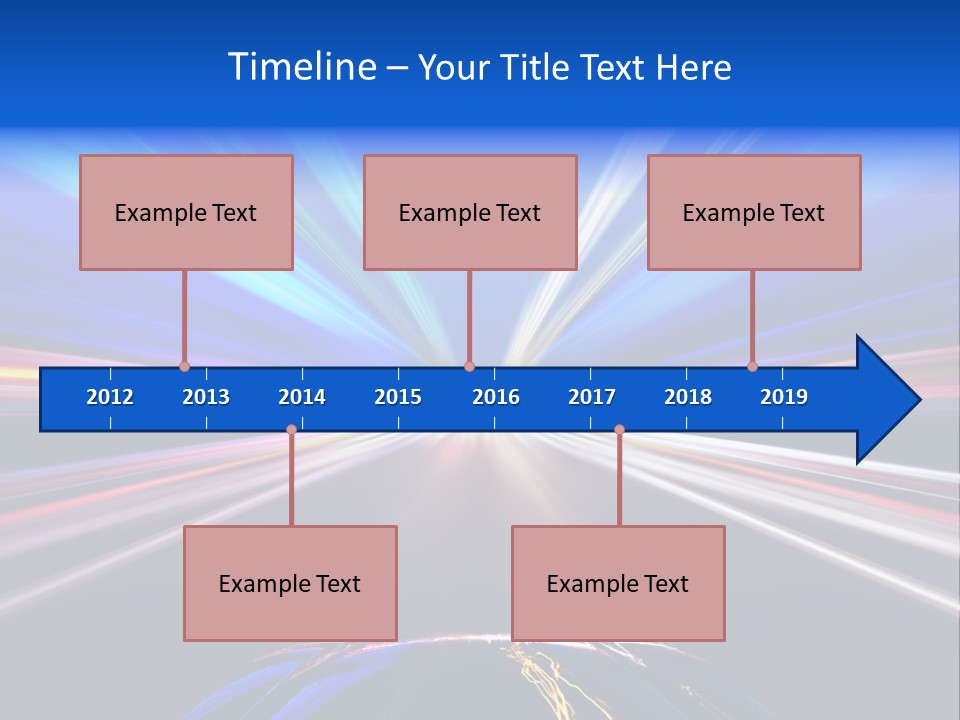 Timeline – Your Title Text Here

Example Text

Example Text

Example Text

2012 2013 2014 2015 2016 2017 2018 2019

Example Text

Example Text